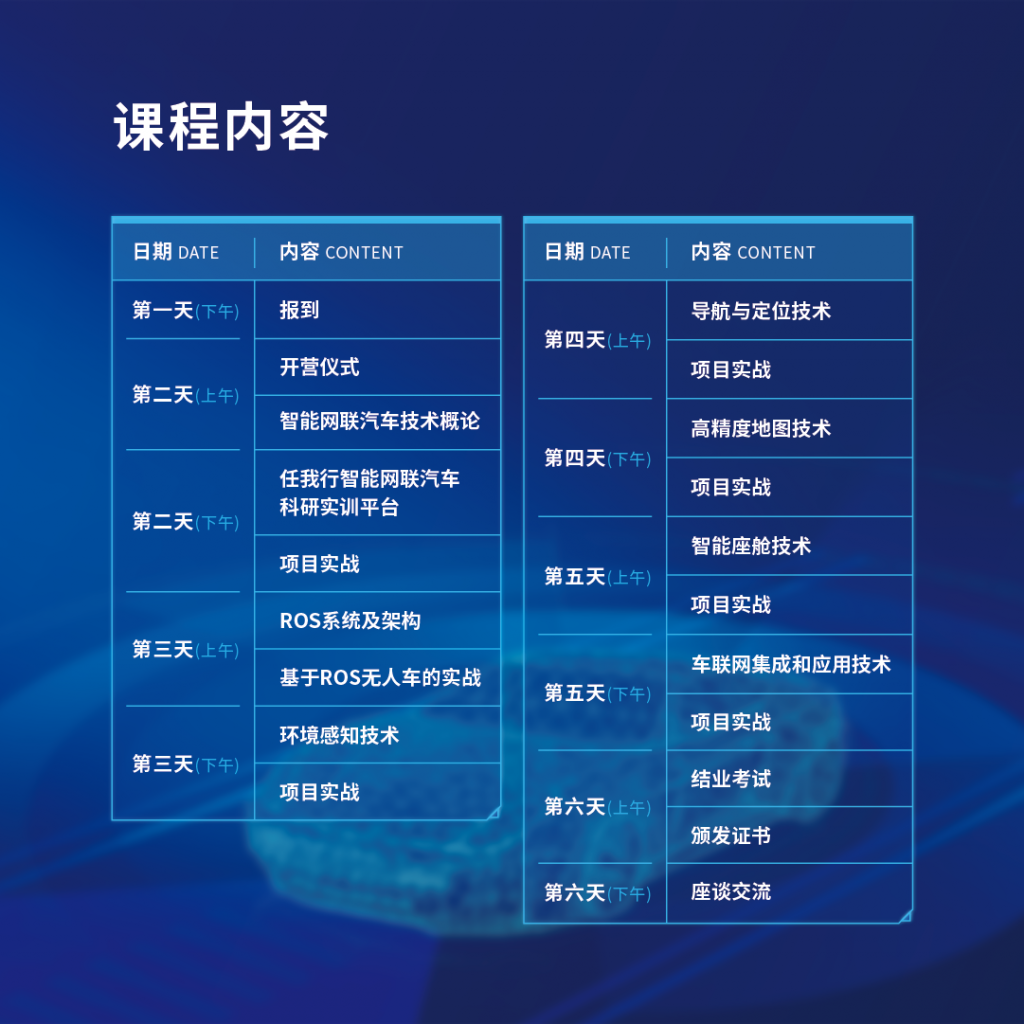 课程内容

| 日期 DATE | 内容 CONTENT |
|---|---|
| 第一天(下午) | 报到 |
| 第二天(上午) | 开营仪式 |
| | 智能网联汽车技术概论 |
| 第二天(下午) | 任我行智能网联汽车科研实训平台 |
| | 项目实战 |
| 第三天(上午) | ROS系统及架构 |
| | 基于ROS无人车的实战 |
| 第三天(下午) | 环境感知技术 |
| | 项目实战 |

| 日期 DATE | 内容 CONTENT |
|---|---|
| 第四天(上午) | 导航与定位技术 |
| | 项目实战 |
| 第四天(下午) | 高精度地图技术 |
| | 项目实战 |
| 第五天(上午) | 智能座舱技术 |
| | 项目实战 |
| 第五天(下午) | 车联网集成和应用技术 |
| | 项目实战 |
| 第六天(上午) | 结业考试 |
| | 颁发证书 |
| 第六天(下午) | 座谈交流 |